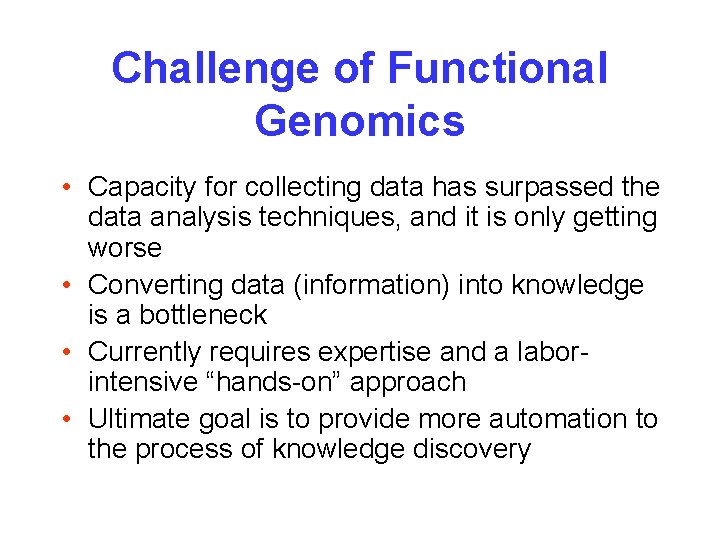 Challenge of Functional Genomics

• Capacity for collecting data has surpassed the data analysis techniques, and it is only getting worse
• Converting data (information) into knowledge is a bottleneck
• Currently requires expertise and a labor-intensive “hands-on” approach
• Ultimate goal is to provide more automation to the process of knowledge discovery